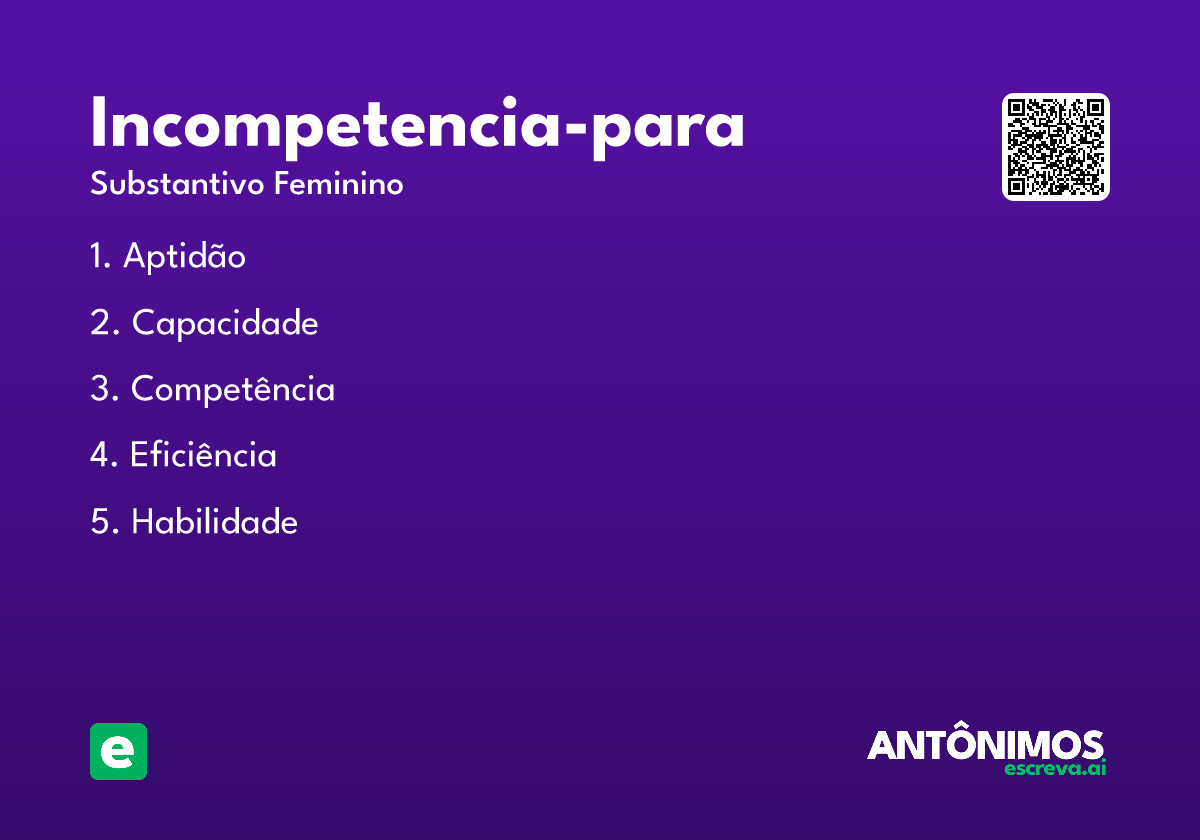 Incompetencia-para
Substantivo Feminino

1. Aptidão

2. Capacidade

3. Competência

4. Eficiência

5. Habilidade

e

ANTÔNIMOS
escreva.ai